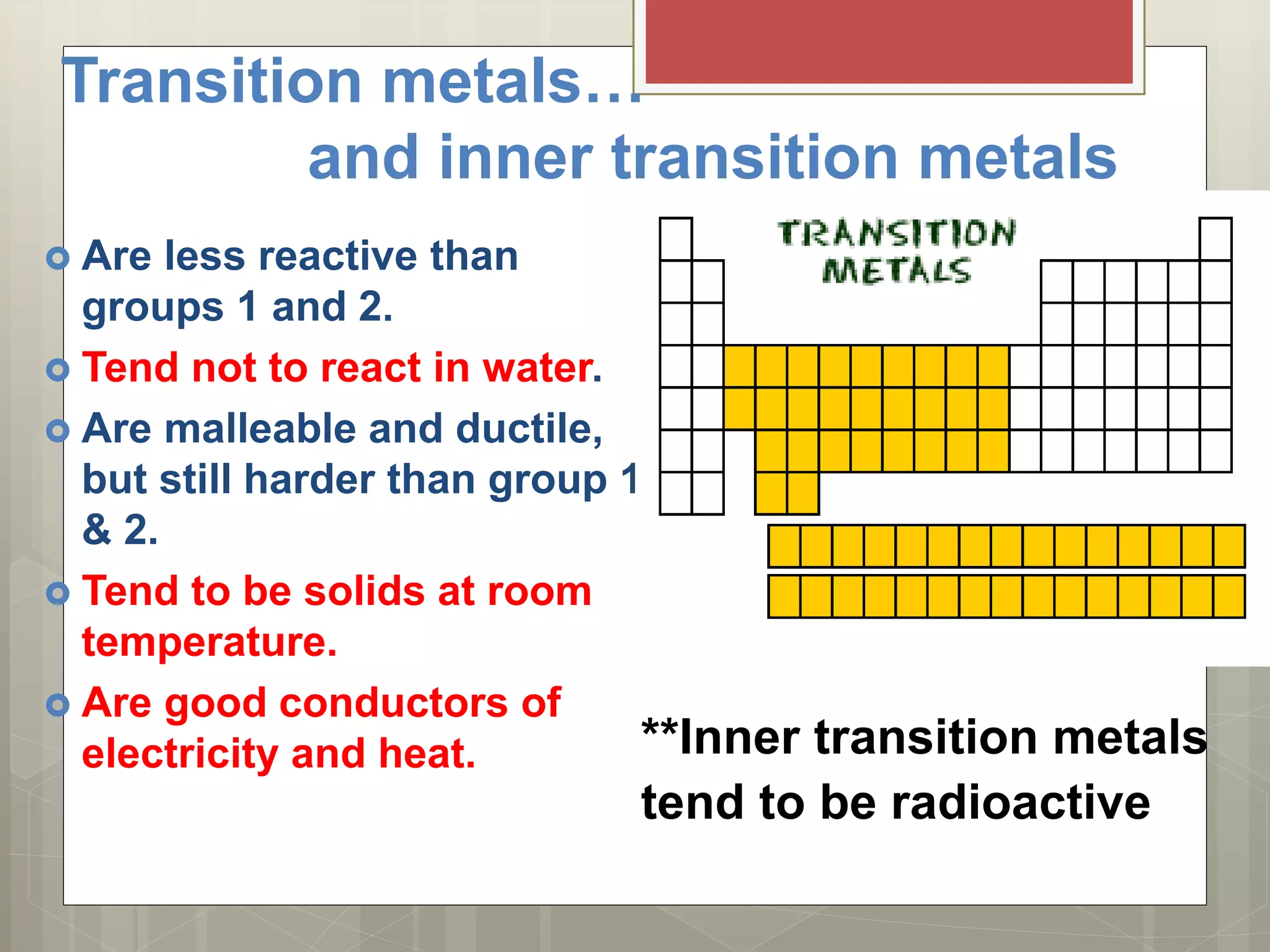 Transition metals…
and inner transition metals

Are less reactive than groups 1 and 2.

Tend not to react in water.

Are malleable and ductile, but still harder than group 1 & 2.

Tend to be solids at room temperature.

Are good conductors of electricity and heat.

TRANSITION METALS

**Inner transition metals tend to be radioactive